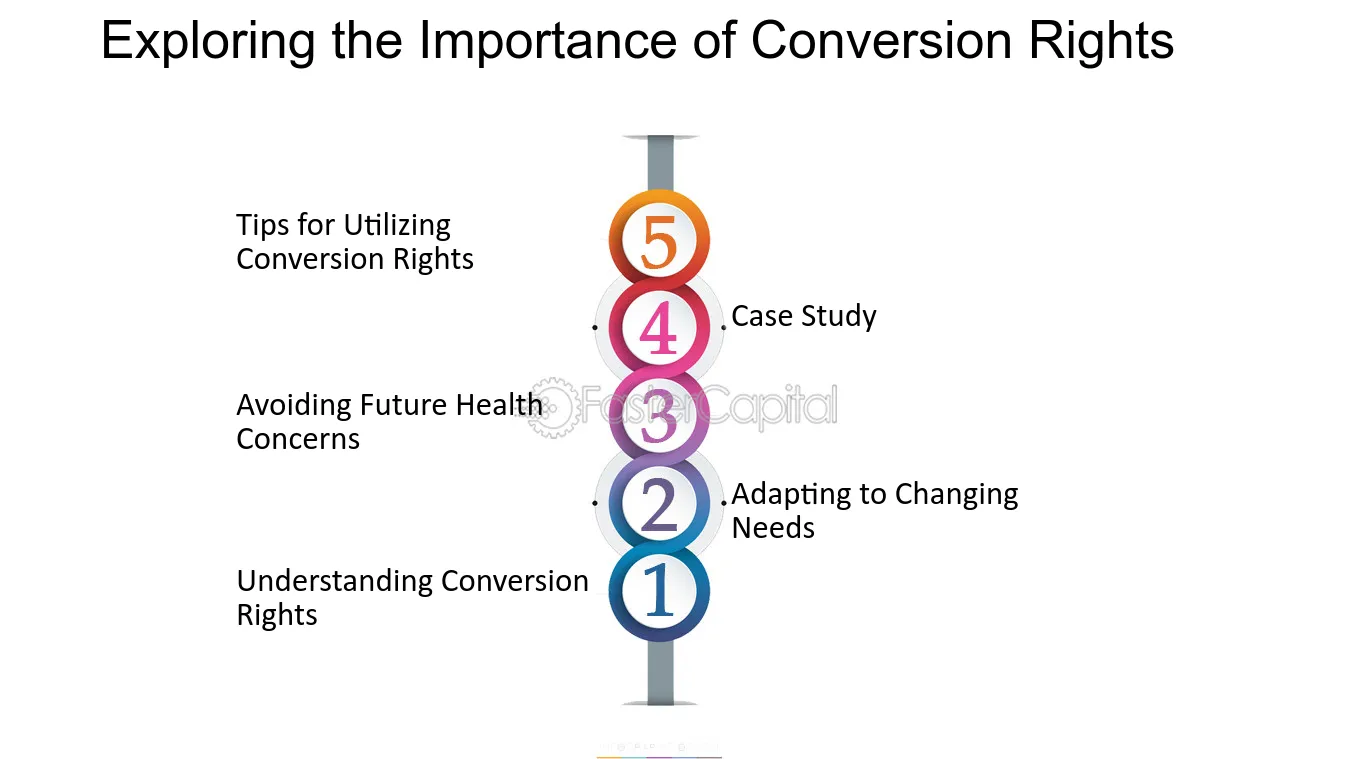 Exploring the Importance of Conversion Rights

Tips for Utilizing Conversion Rights

5

4

Case Study

Avoiding Future Health Concerns

3

2

Adapting to Changing Needs

Understanding Conversion Rights

1

FasterCapital